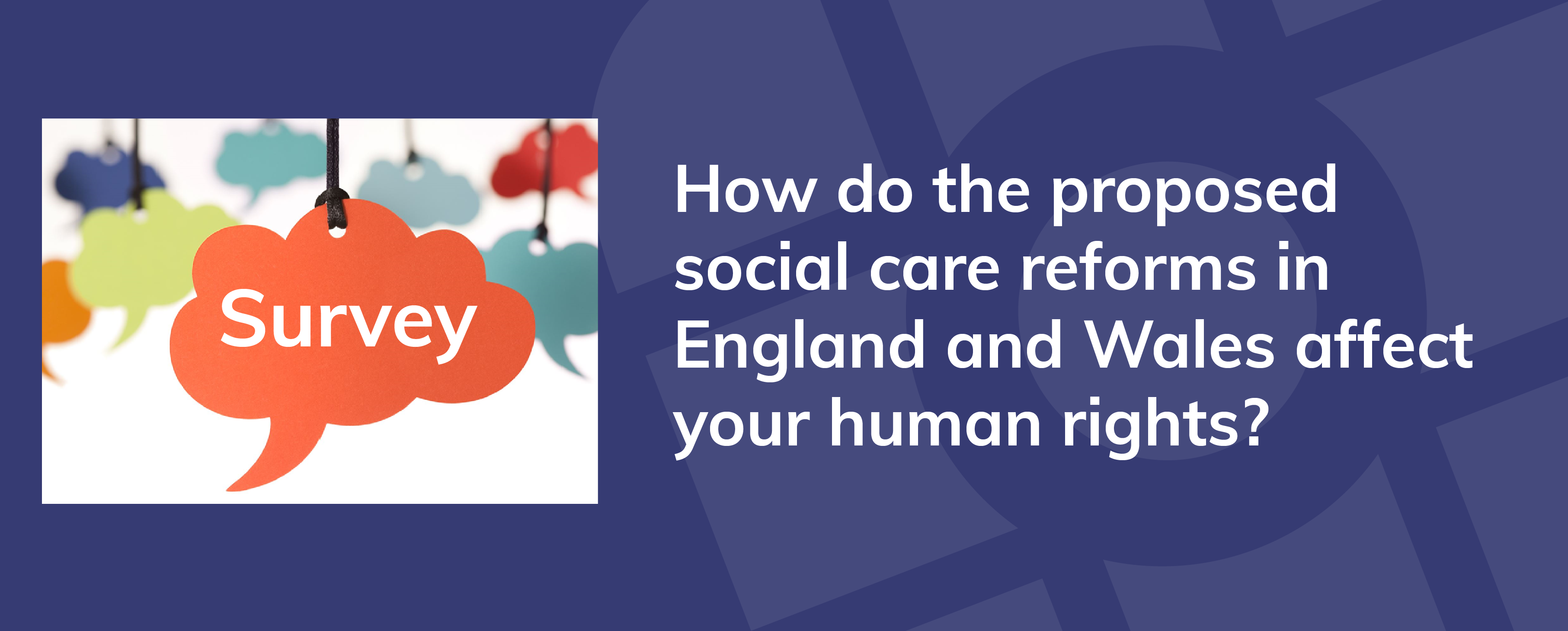 Survey

How do the proposed social care reforms in England and Wales affect your human rights?